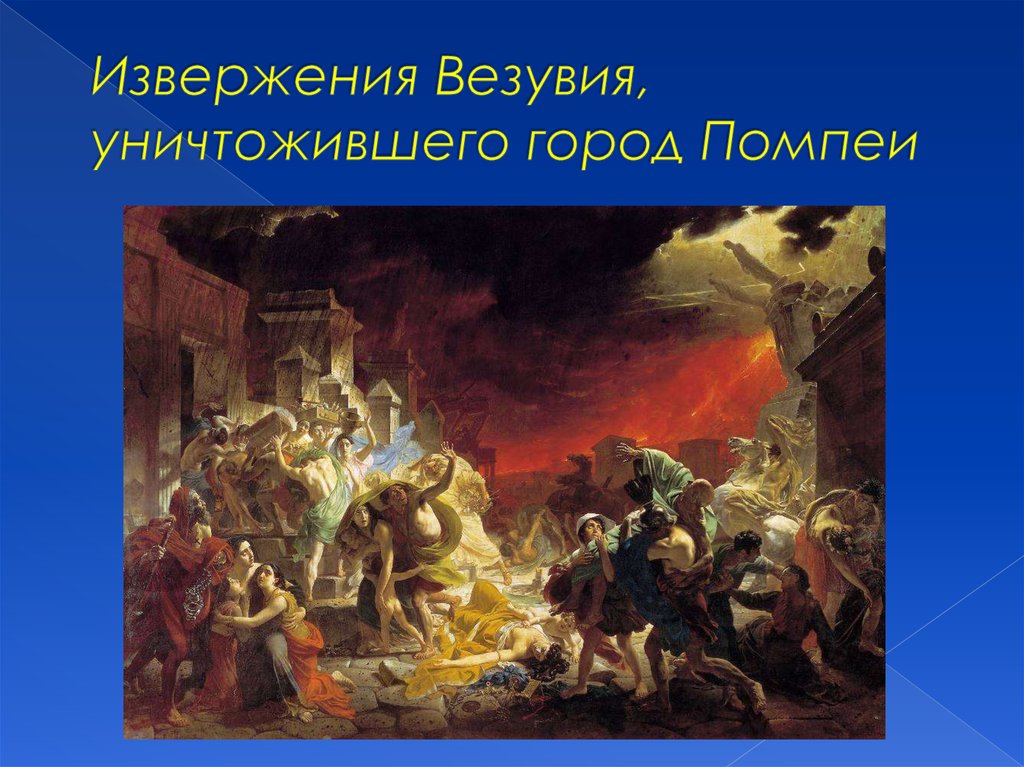 Извержения Везувия, уничтожившего город Помпеи